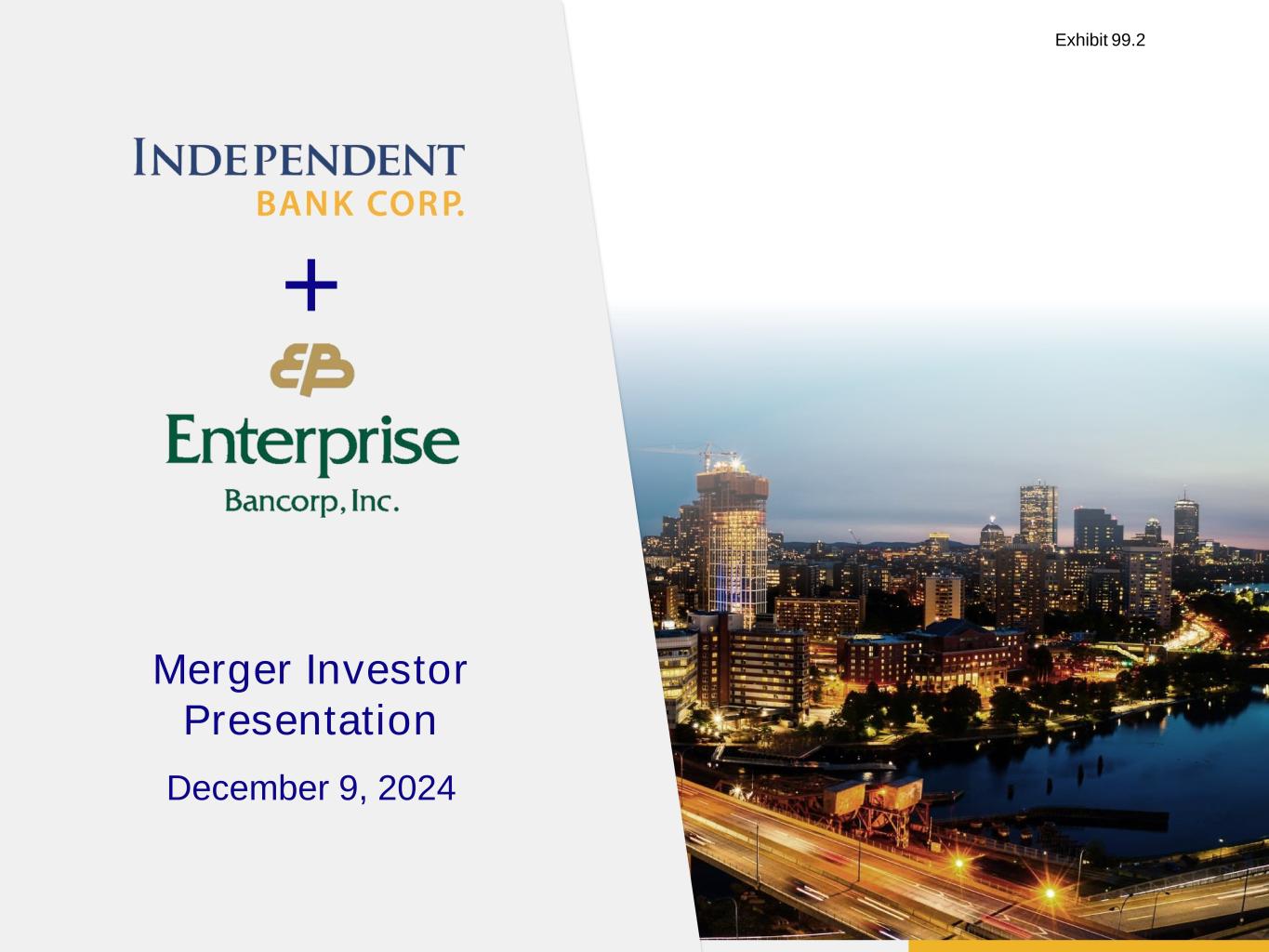 Exhibit 99.2

INDEPENDENT
BANK CORP.

+

EB

Enterprise
Bancorp, Inc.

Merger Investor Presentation

December 9, 2024